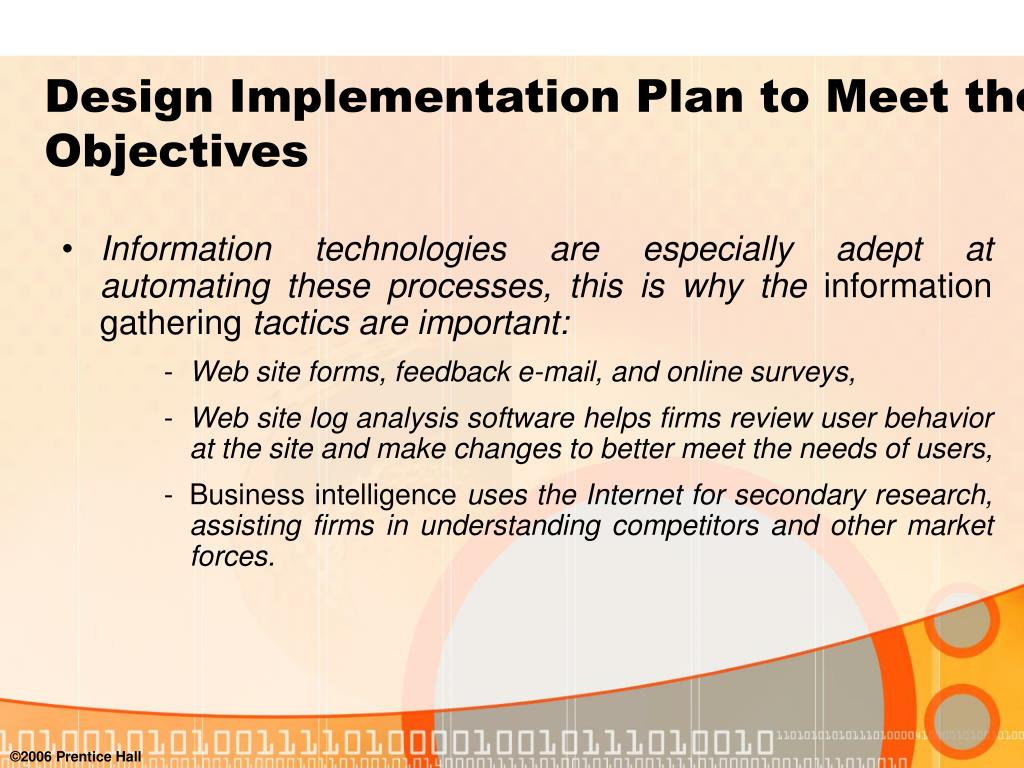 Design Implementation Plan to Meet the Objectives

• Information technologies are especially adept at automating these processes, this is why the information gathering tactics are important:

- Web site forms, feedback e-mail, and online surveys,

- Web site log analysis software helps firms review user behavior at the site and make changes to better meet the needs of users,

- Business intelligence uses the Internet for secondary research, assisting firms in understanding competitors and other market forces.

©2006 Prentice Hall